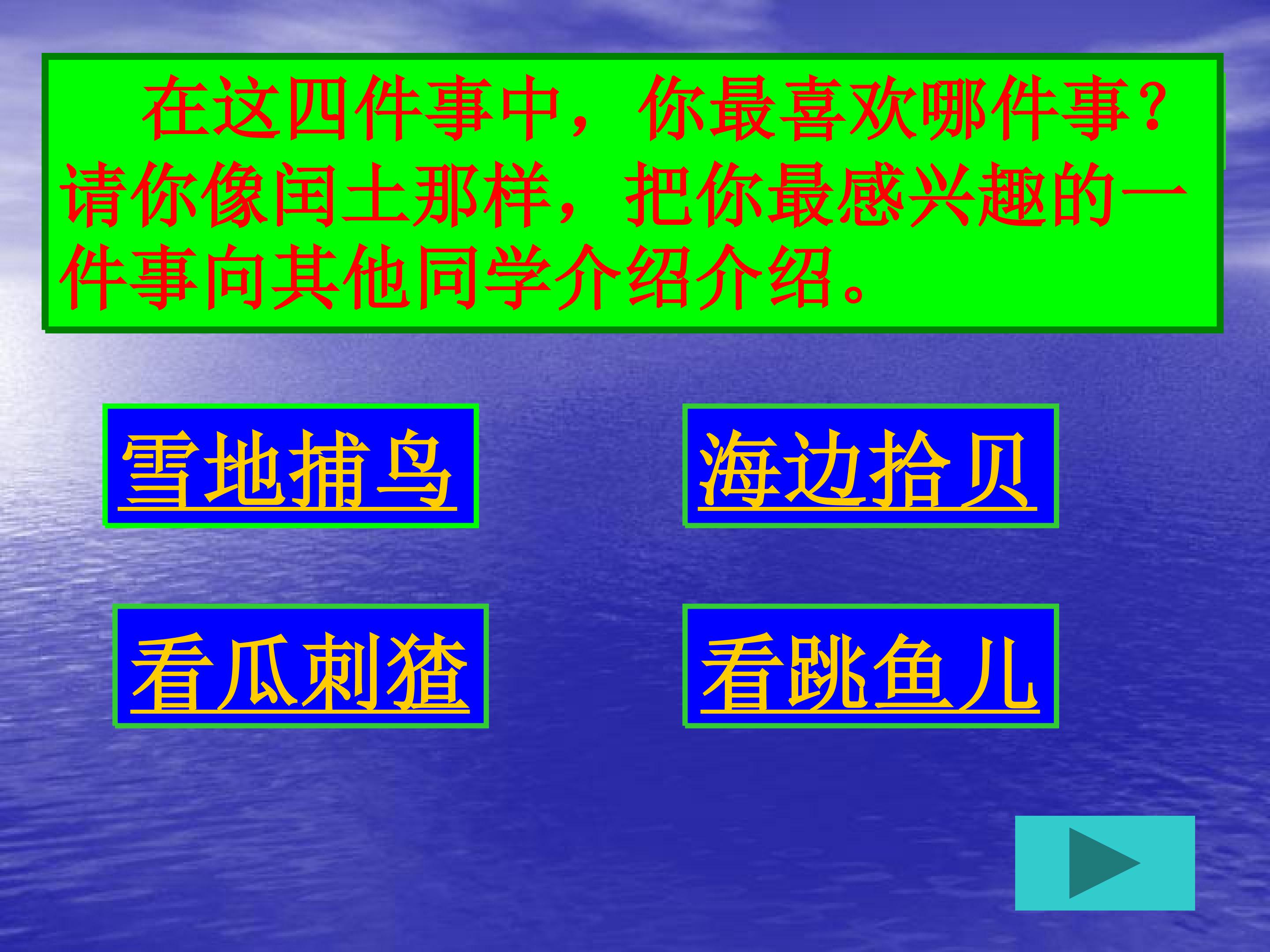 在这四件事中，你最喜欢哪件事？请你像闰土那样，把你最感兴趣的一件事向其他同学介绍介绍。

雪地捕鸟

海边拾贝

看瓜刺猹

看跳鱼儿